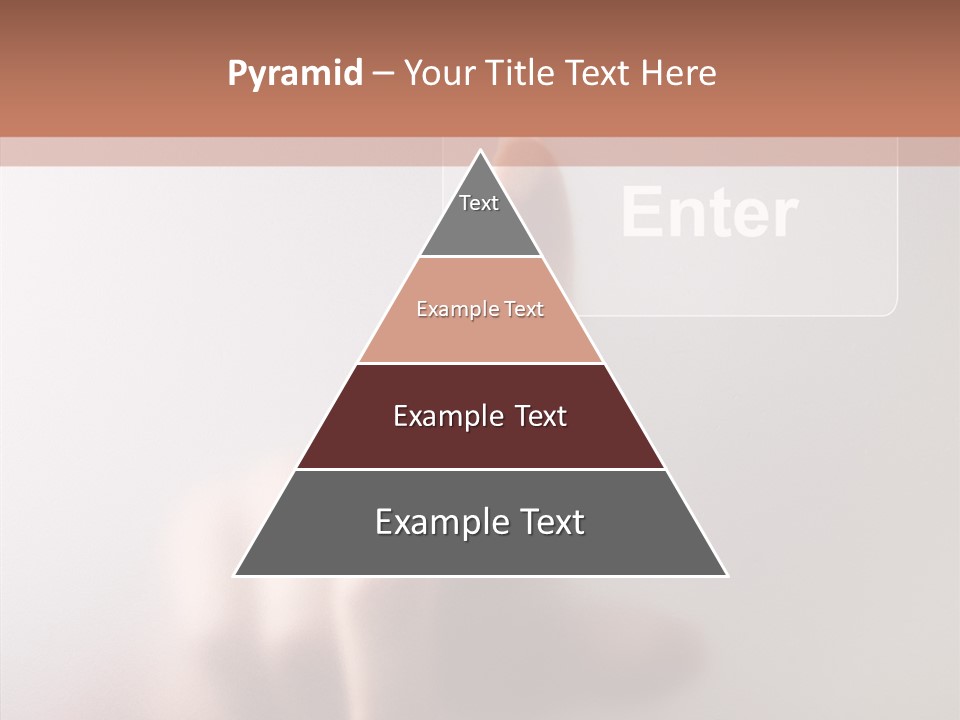 Pyramid – Your Title Text Here

Enter

Text

Example Text

Example Text

Example Text